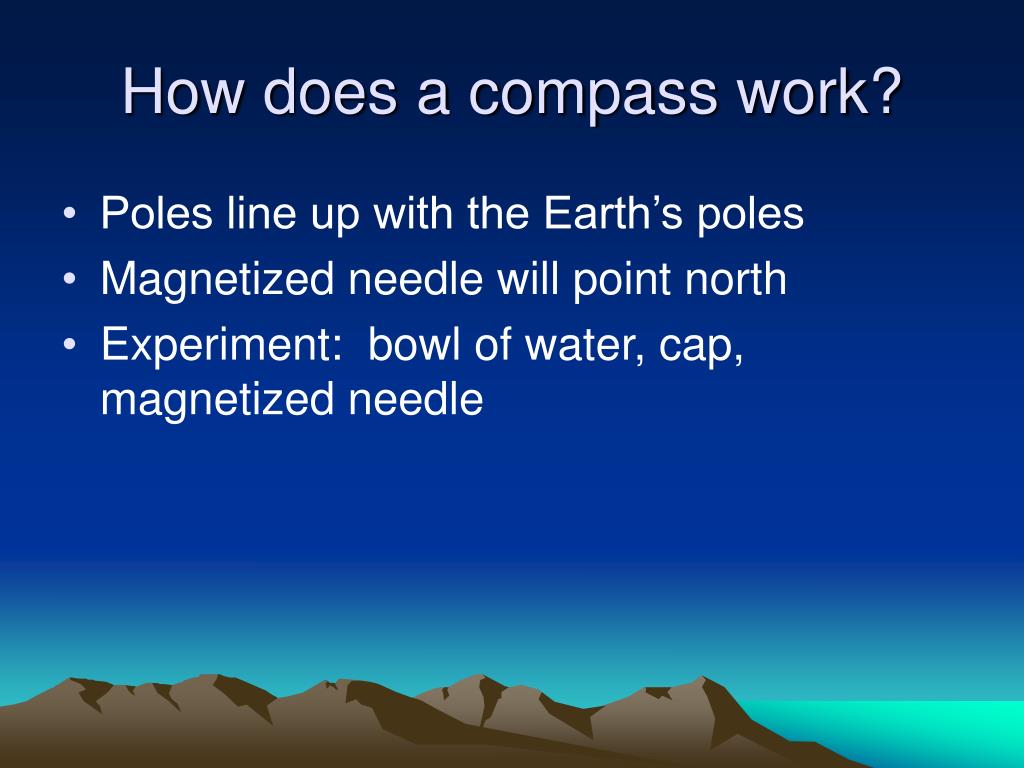 How does a compass work?

• Poles line up with the Earth’s poles
• Magnetized needle will point north
• Experiment:  bowl of water, cap, magnetized needle